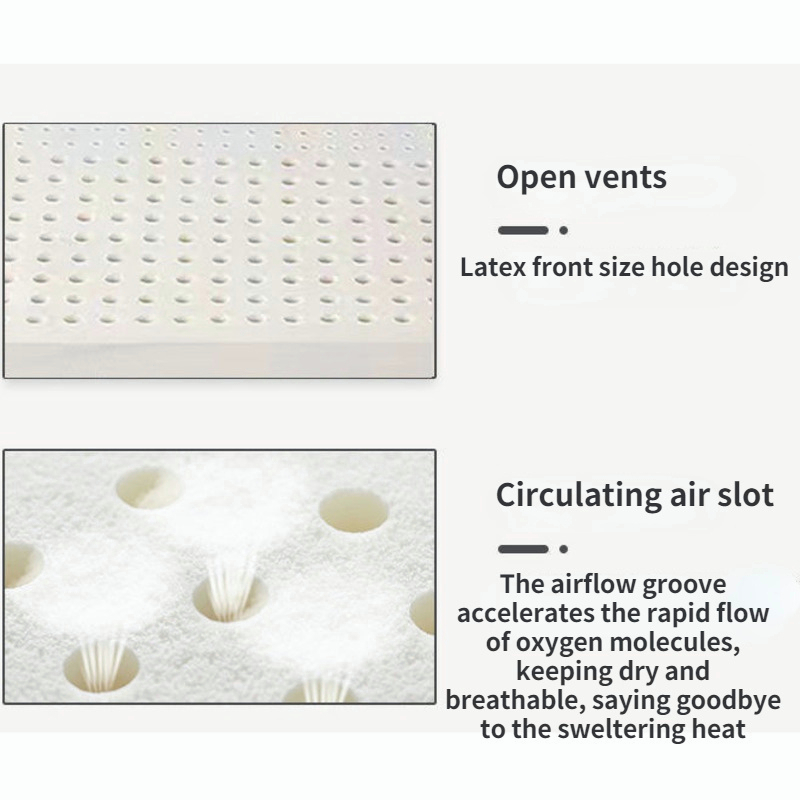 Open vents

Latex front size hole design

Circulating air slot

The airflow groove accelerates the rapid flow of oxygen molecules, keeping dry and breathable, saying goodbye to the sweltering heat